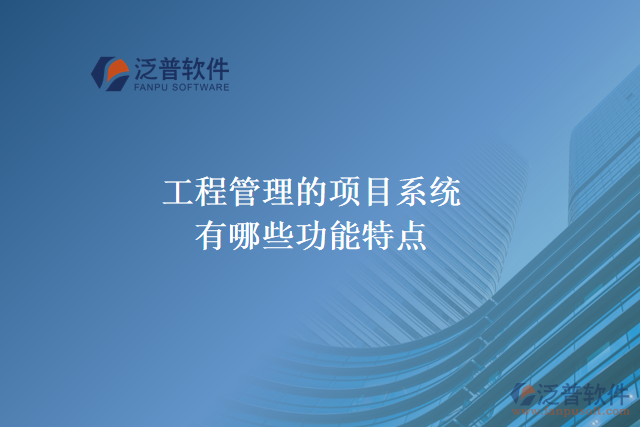 泛普软件
FANPU SOFTWARE

工程管理的项目系统
有哪些功能特点

泛普软件
www.fanpusoft.com